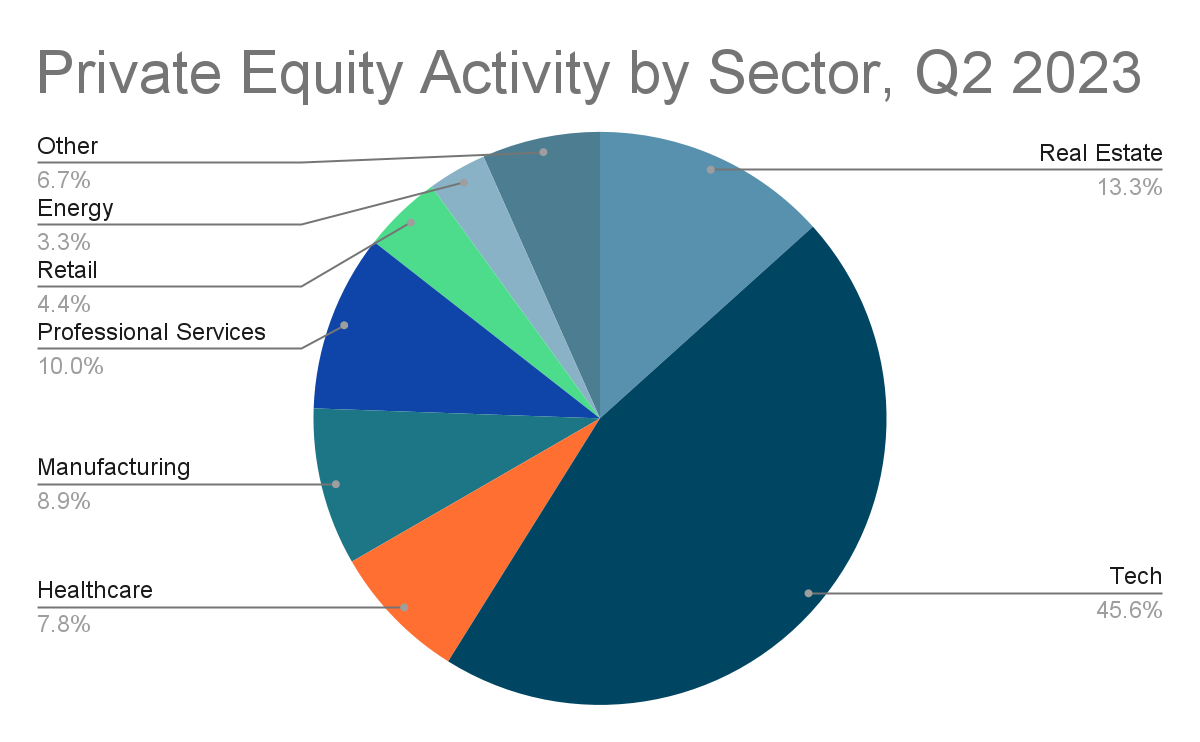 Private Equity Activity by Sector, Q2 2023

Other
6.7%

Energy
3.3%

Retail
4.4%

Professional Services
10.0%

Manufacturing
8.9%

Healthcare
7.8%

Real Estate
13.3%

Tech
45.6%